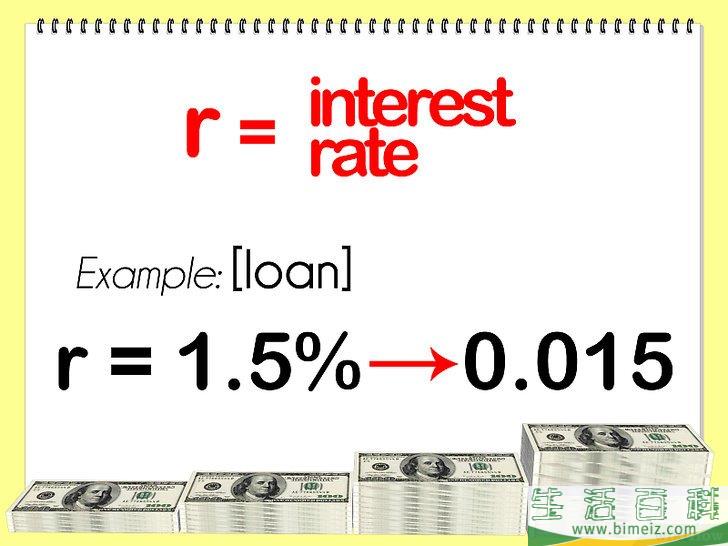 r = interest rate

Example: [loan]

r = 1.5% → 0.015

生活百科
www.bimeiz.com